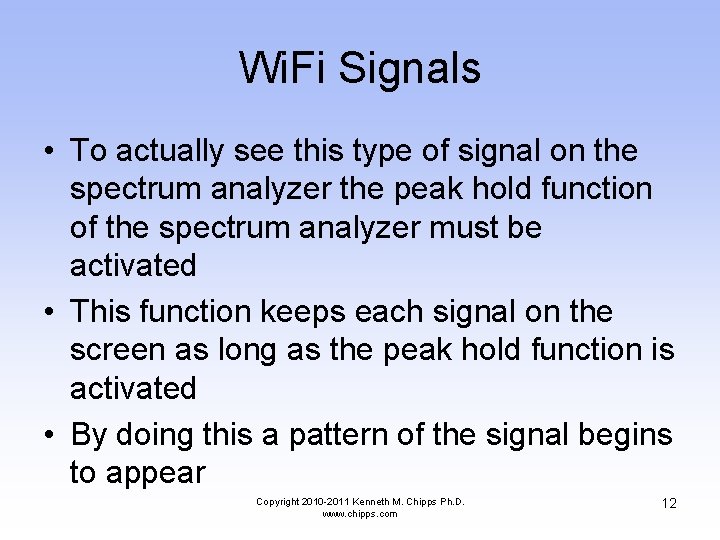 WiFi Signals

• To actually see this type of signal on the spectrum analyzer the peak hold function of the spectrum analyzer must be activated

• This function keeps each signal on the screen as long as the peak hold function is activated

• By doing this a pattern of the signal begins to appear

Copyright 2010-2011 Kenneth M. Chipps Ph.D.
www.chipps.com

12